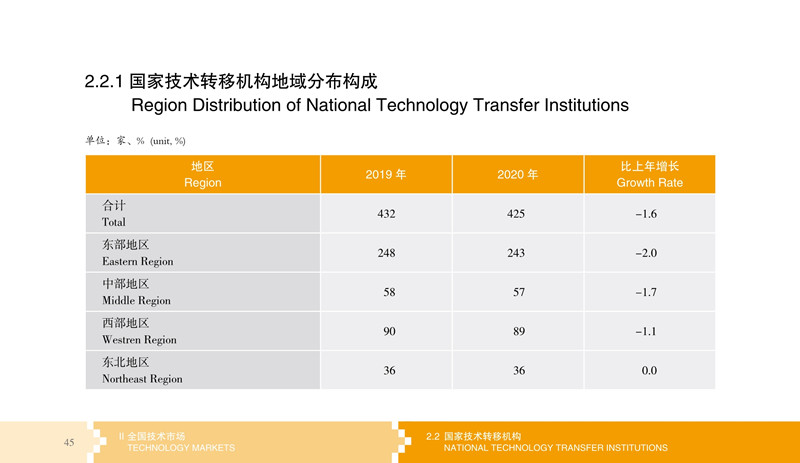 2.2.1 国家技术转移机构地域分布构成
Region Distribution of National Technology Transfer Institutions

单位：家、% (unit, %)

| 地区 Region | 2019 年 | 2020 年 | 比上年增长 Growth Rate |
|---|---|---|---|
| 合计 Total | 432 | 425 | −1.6 |
| 东部地区 Eastern Region | 248 | 243 | −2.0 |
| 中部地区 Middle Region | 58 | 57 | −1.7 |
| 西部地区 Westren Region | 90 | 89 | −1.1 |
| 东北地区 Northeast Region | 36 | 36 | 0.0 |

45 II 全国技术市场 TECHNOLOGY MARKETS

2.2 国家技术转移机构 NATIONAL TECHNOLOGY TRANSFER INSTITUTIONS